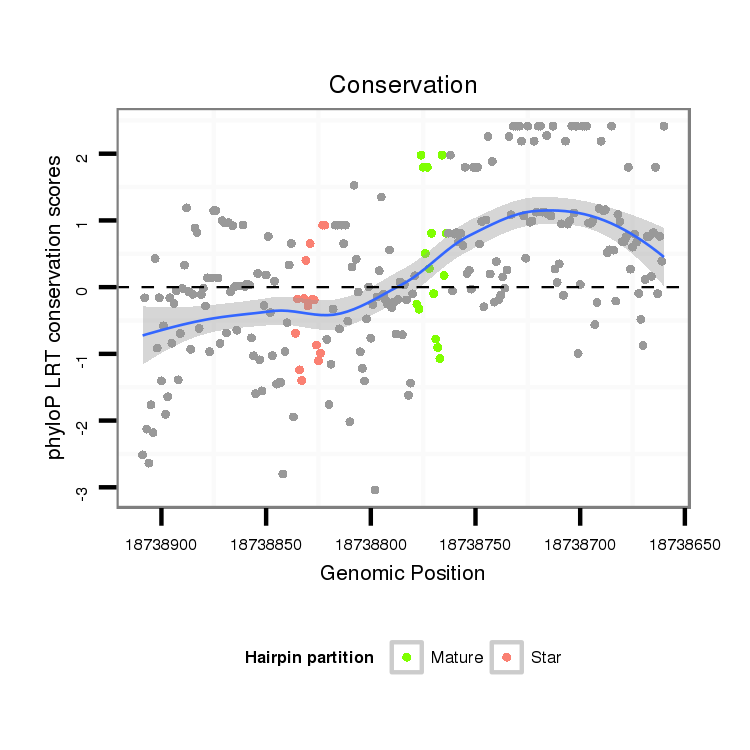 Conservation

phyloP LRT conservation scores

2
1
0
-1
-2
-3

18738900
18738850
18738800
18738750
18738700
18738650

Genomic Position

Hairpin partition
Mature
Star